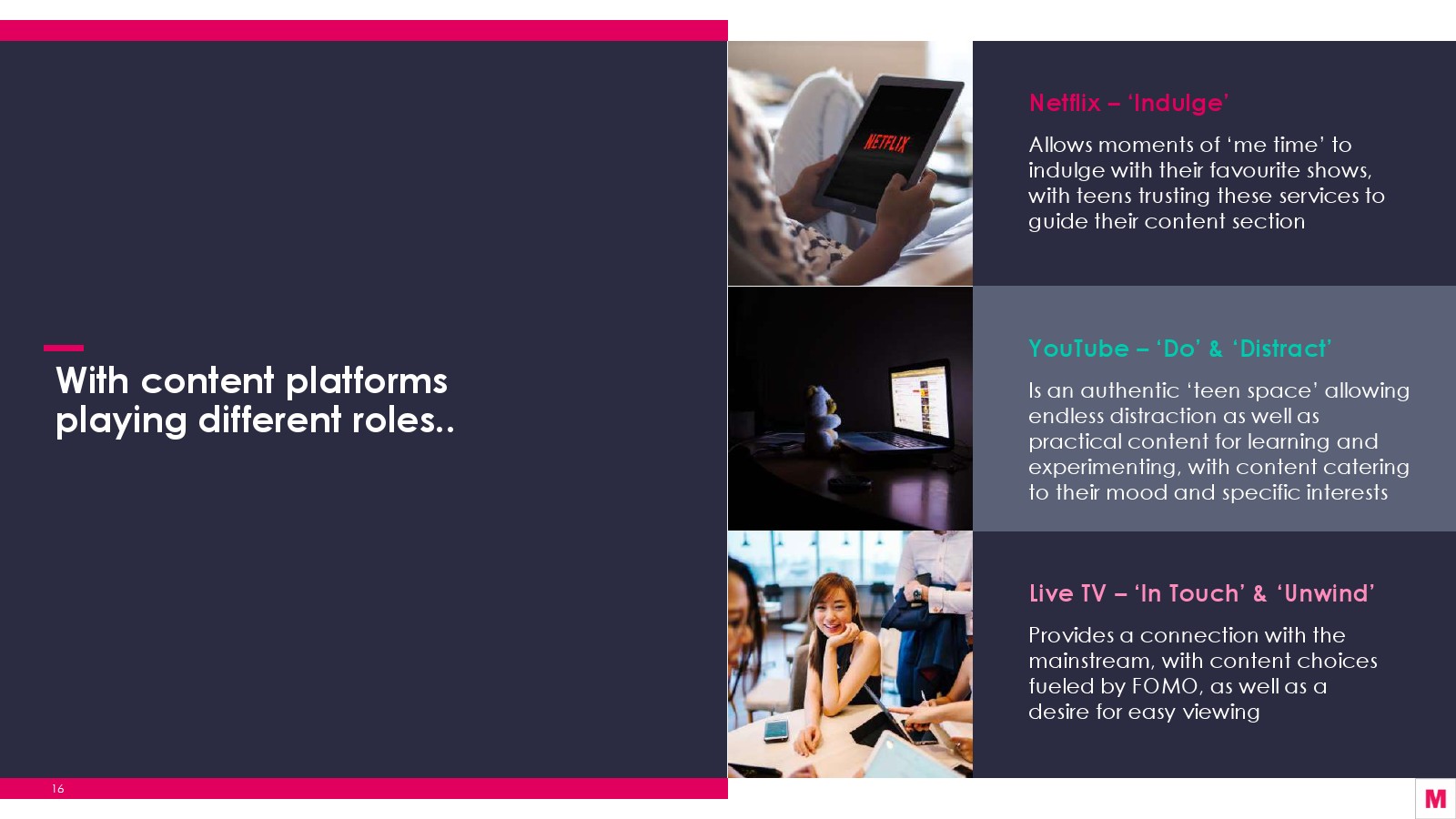 With content platforms playing different roles..

NETFLIX

Netflix – 'Indulge'

Allows moments of 'me time' to indulge with their favourite shows, with teens trusting these services to guide their content section

YouTube – 'Do' & 'Distract'

Is an authentic 'teen space' allowing endless distraction as well as practical content for learning and experimenting, with content catering to their mood and specific interests

Live TV – 'In Touch' & 'Unwind'

Provides a connection with the mainstream, with content choices fueled by FOMO, as well as a desire for easy viewing

16

M